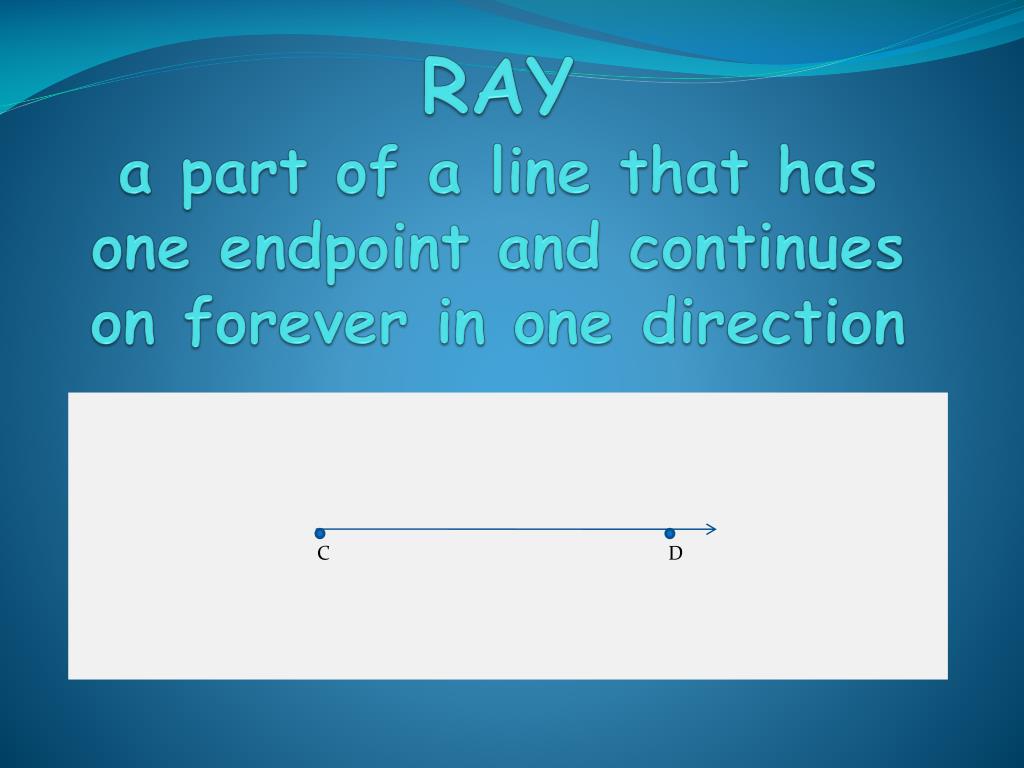 RAY
a part of a line that has one endpoint and continues on forever in one direction

C D